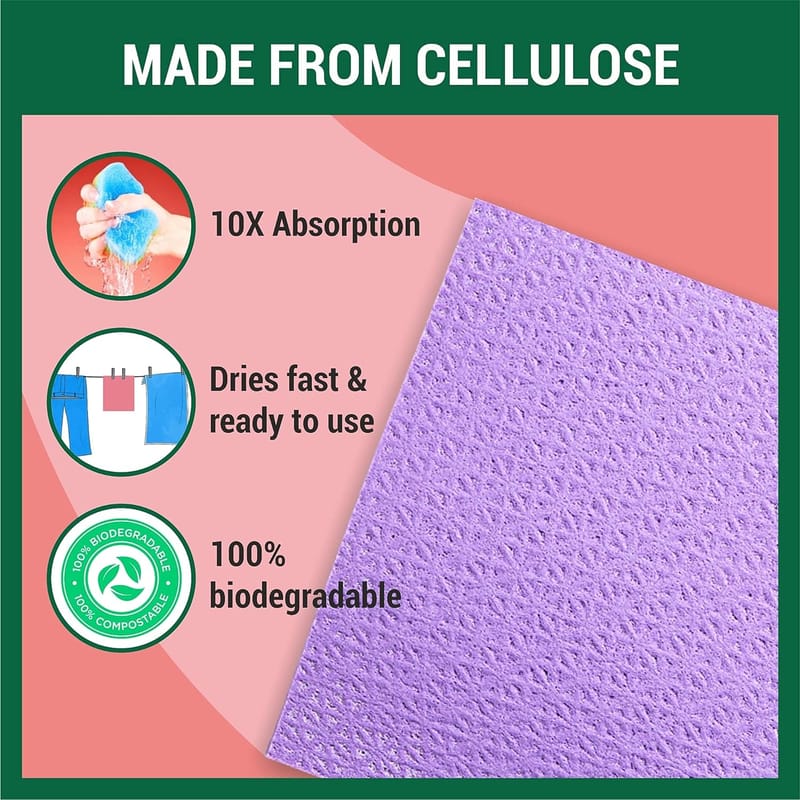 MADE FROM CELLULOSE

10X Absorption

Dries fast & ready to use

100% BIODEGRADABLE
100% COMPOSTABLE

100% biodegradable